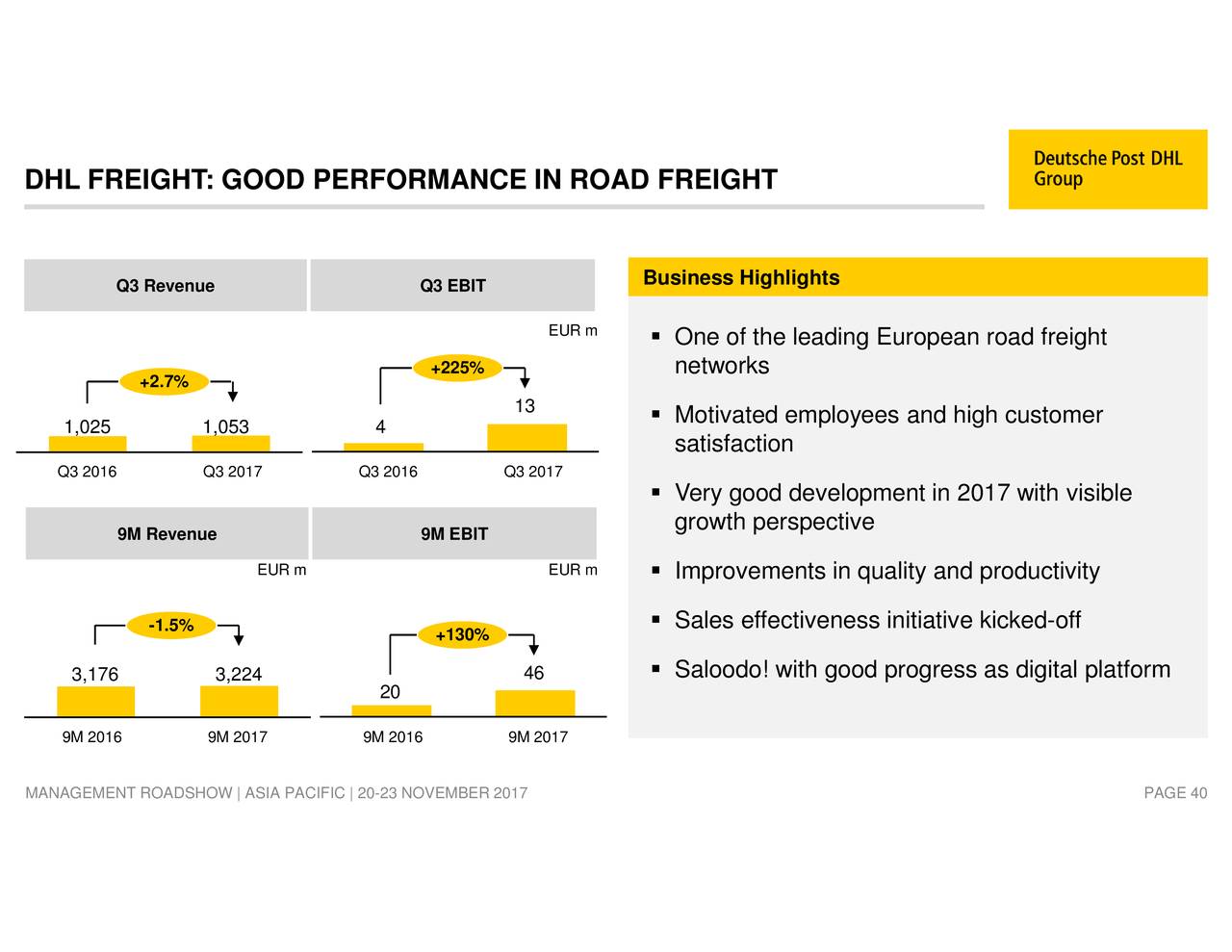 DHL FREIGHT: GOOD PERFORMANCE IN ROAD FREIGHT

Deutsche Post DHL Group

Q3 Revenue

+2.7%

1,025 1,053

Q3 2016 Q3 2017

Q3 EBIT

EUR m

+225%

4 13

Q3 2016 Q3 2017

9M Revenue

EUR m

-1.5%

3,176 3,224

9M 2016 9M 2017

9M EBIT

EUR m

+130%

20 46

9M 2016 9M 2017

Business Highlights

▪ One of the leading European road freight networks

▪ Motivated employees and high customer satisfaction

▪ Very good development in 2017 with visible growth perspective

▪ Improvements in quality and productivity

▪ Sales effectiveness initiative kicked-off

▪ Saloodo! with good progress as digital platform

MANAGEMENT ROADSHOW | ASIA PACIFIC | 20-23 NOVEMBER 2017

PAGE 40